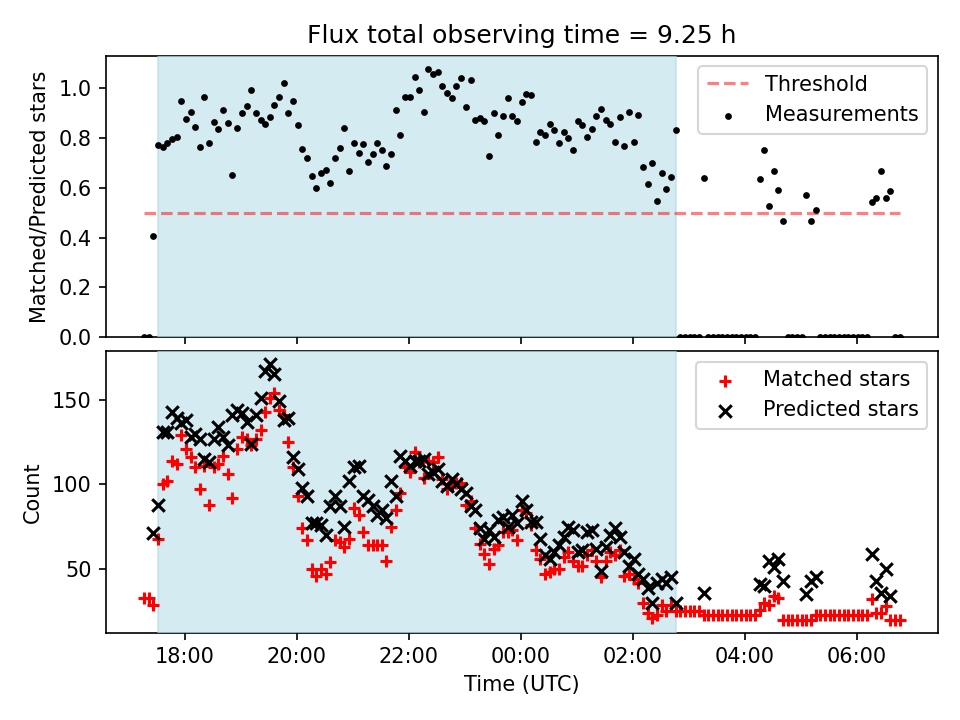 Flux total observing time = 9.25 h

Matched/Predicted stars

1.0
0.8
0.6
0.4
0.2
0.0

Threshold
Measurements

Count

150
100
50

Matched stars
Predicted stars

18:00
20:00
22:00
00:00
02:00
04:00
06:00

Time (UTC)